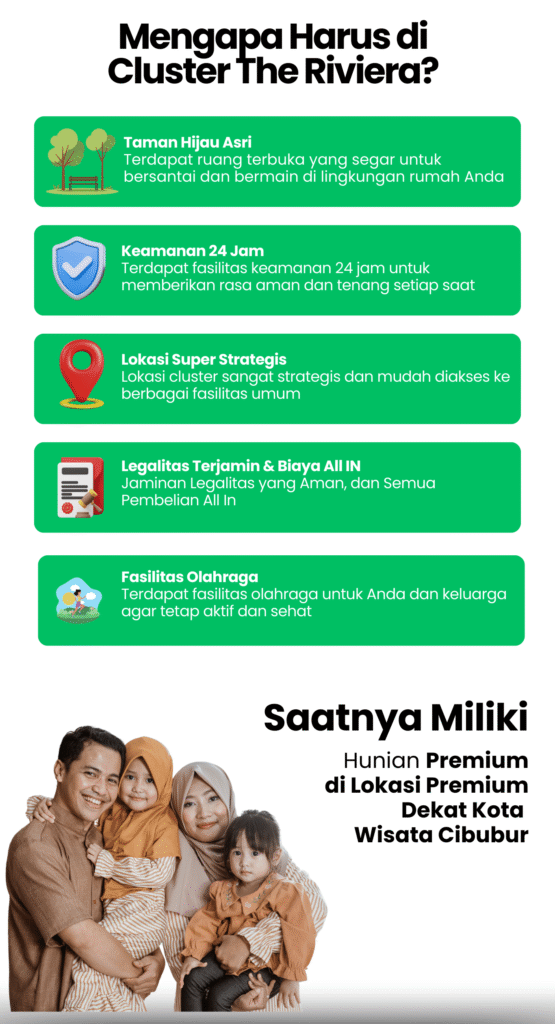 Mengapa Harus di Cluster The Riviera?

Taman Hijau Asri
Terdapat ruang terbuka yang segar untuk bersantai dan bermain di lingkungan rumah Anda

Keamanan 24 Jam
Terdapat fasilitas keamanan 24 jam untuk memberikan rasa aman dan tenang setiap saat

Lokasi Super Strategis
Lokasi cluster sangat strategis dan mudah diakses ke berbagai fasilitas umum

Legalitas Terjamin & Biaya All IN
Jaminan Legalitas yang Aman, dan Semua Pembelian All In

Fasilitas Olahraga
Terdapat fasilitas olahraga untuk Anda dan keluarga agar tetap aktif dan sehat

Saatnya Miliki
Hunian Premium di Lokasi Premium Dekat Kota Wisata Cibubur